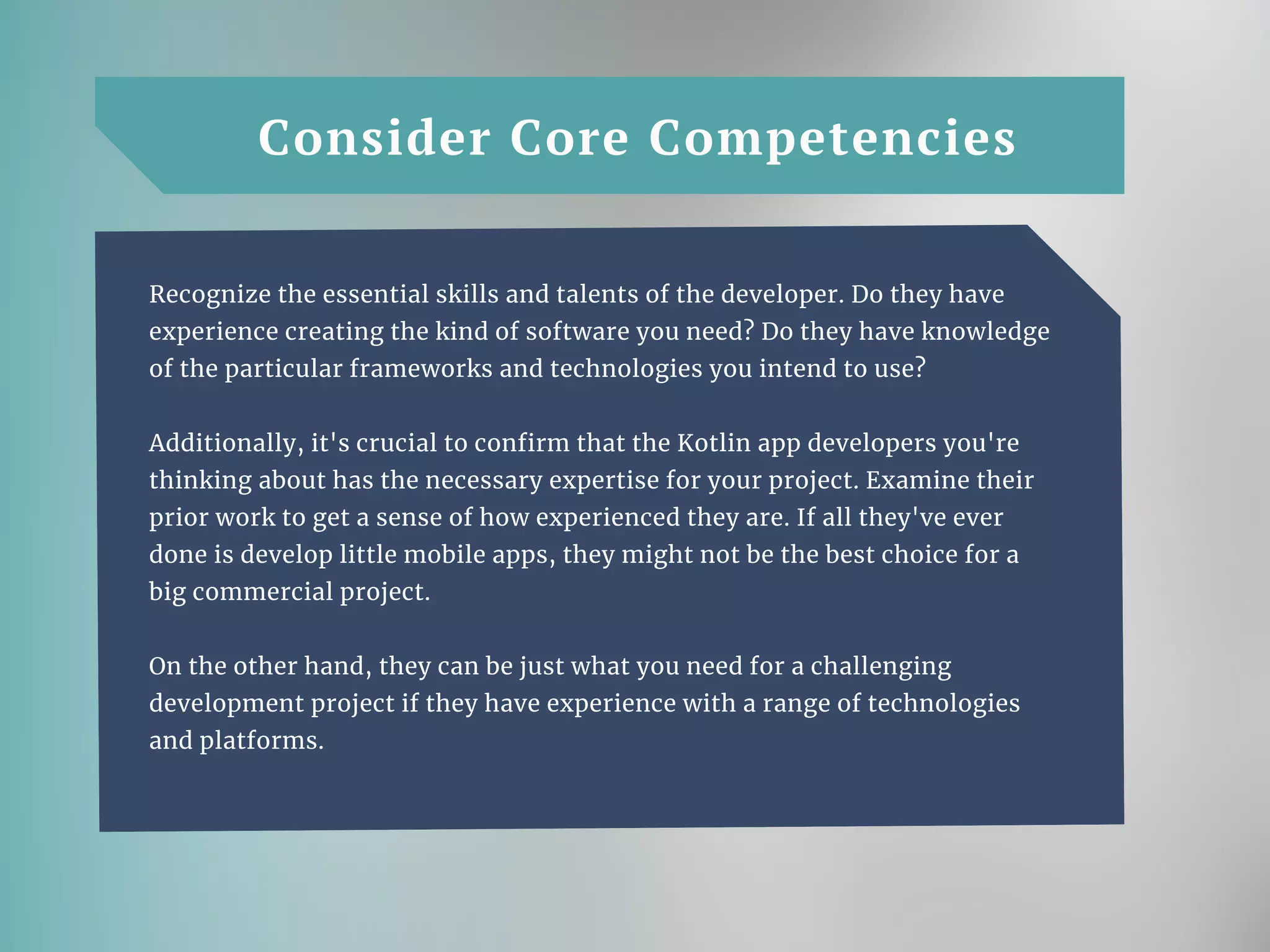 Consider Core Competencies

Recognize the essential skills and talents of the developer. Do they have experience creating the kind of software you need? Do they have knowledge of the particular frameworks and technologies you intend to use?

Additionally, it's crucial to confirm that the Kotlin app developers you're thinking about has the necessary expertise for your project. Examine their prior work to get a sense of how experienced they are. If all they've ever done is develop little mobile apps, they might not be the best choice for a big commercial project.

On the other hand, they can be just what you need for a challenging development project if they have experience with a range of technologies and platforms.